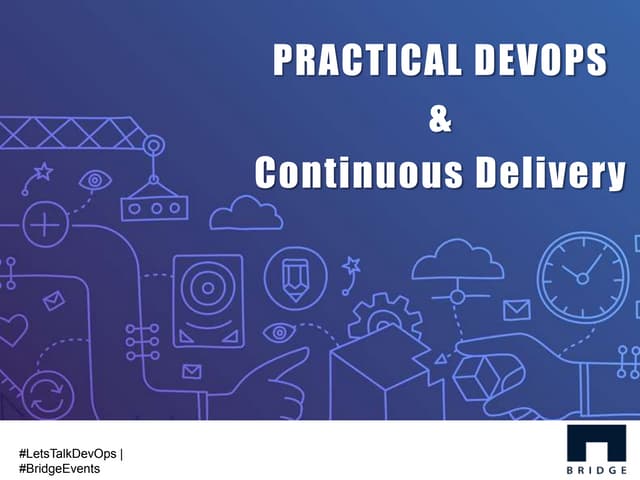 PRACTICAL DEVOPS
&
Continuous Delivery

#LetsTalkDevOps |
#BridgeEvents

BRIDGE